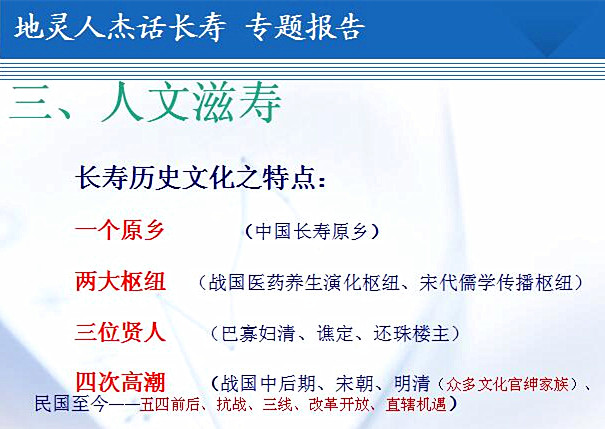 地灵人杰话长寿 专题报告

三、人文滋寿

长寿历史文化之特点：

一个原乡 （中国长寿原乡）

两大枢纽 （战国医药养生演化枢纽、宋代儒学传播枢纽）

三位贤人 （巴寡妇清、谯定、还珠楼主）

四次高潮 （战国中后期、宋朝、明清（众多文化官绅家族）、民国至今——五四前后、抗战、三线、改革开放、直辖机遇）